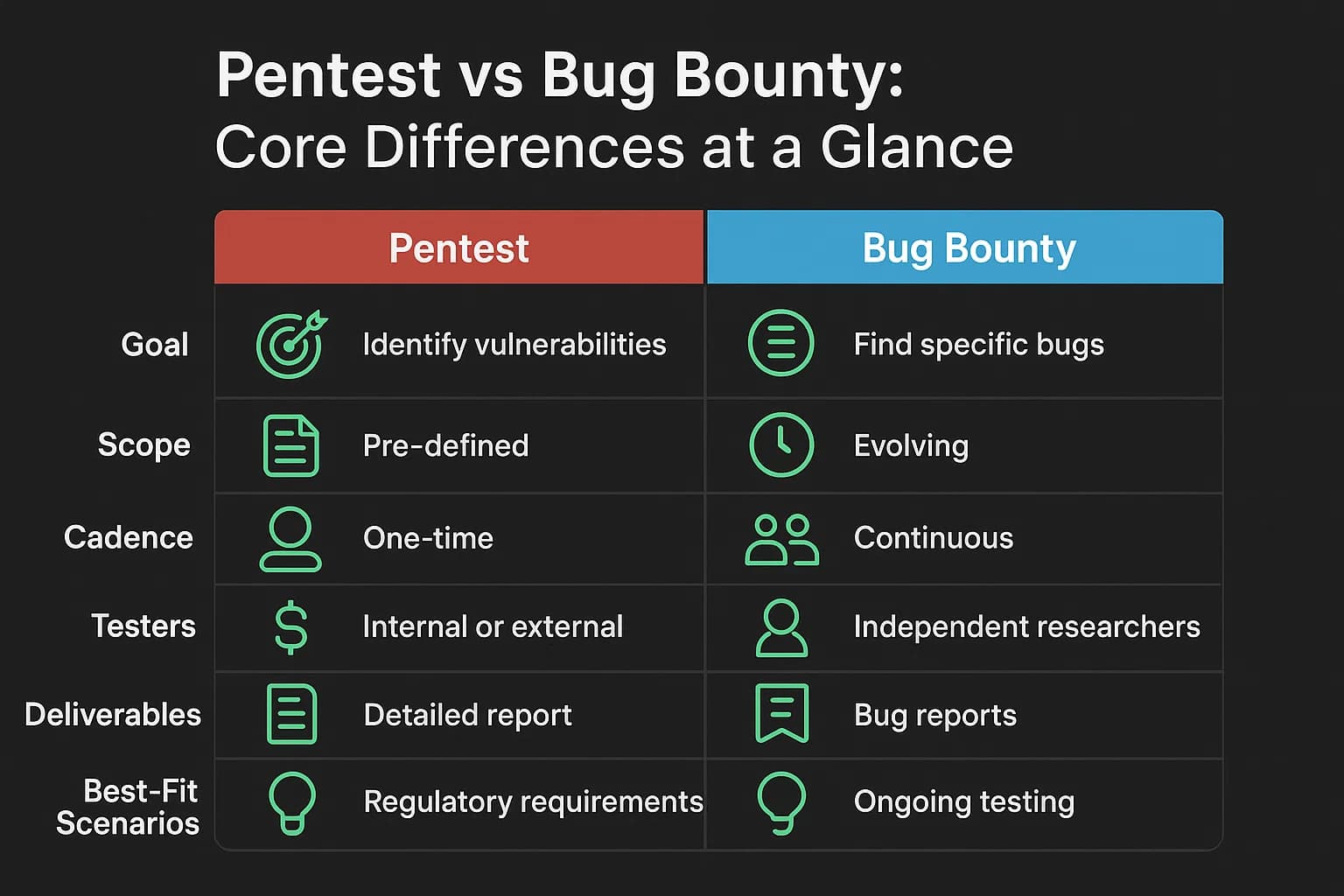 Pentest vs Bug Bounty:
Core Differences at a Glance

| | Pentest | Bug Bounty |
|---|---|---|
| Goal | Identify vulnerabilities | Find specific bugs |
| Scope | Pre-defined | Evolving |
| Cadence | One-time | Continuous |
| Testers | Internal or external | Independent researchers |
| Deliverables | Detailed report | Bug reports |
| Best-Fit Scenarios | Regulatory requirements | Ongoing testing |